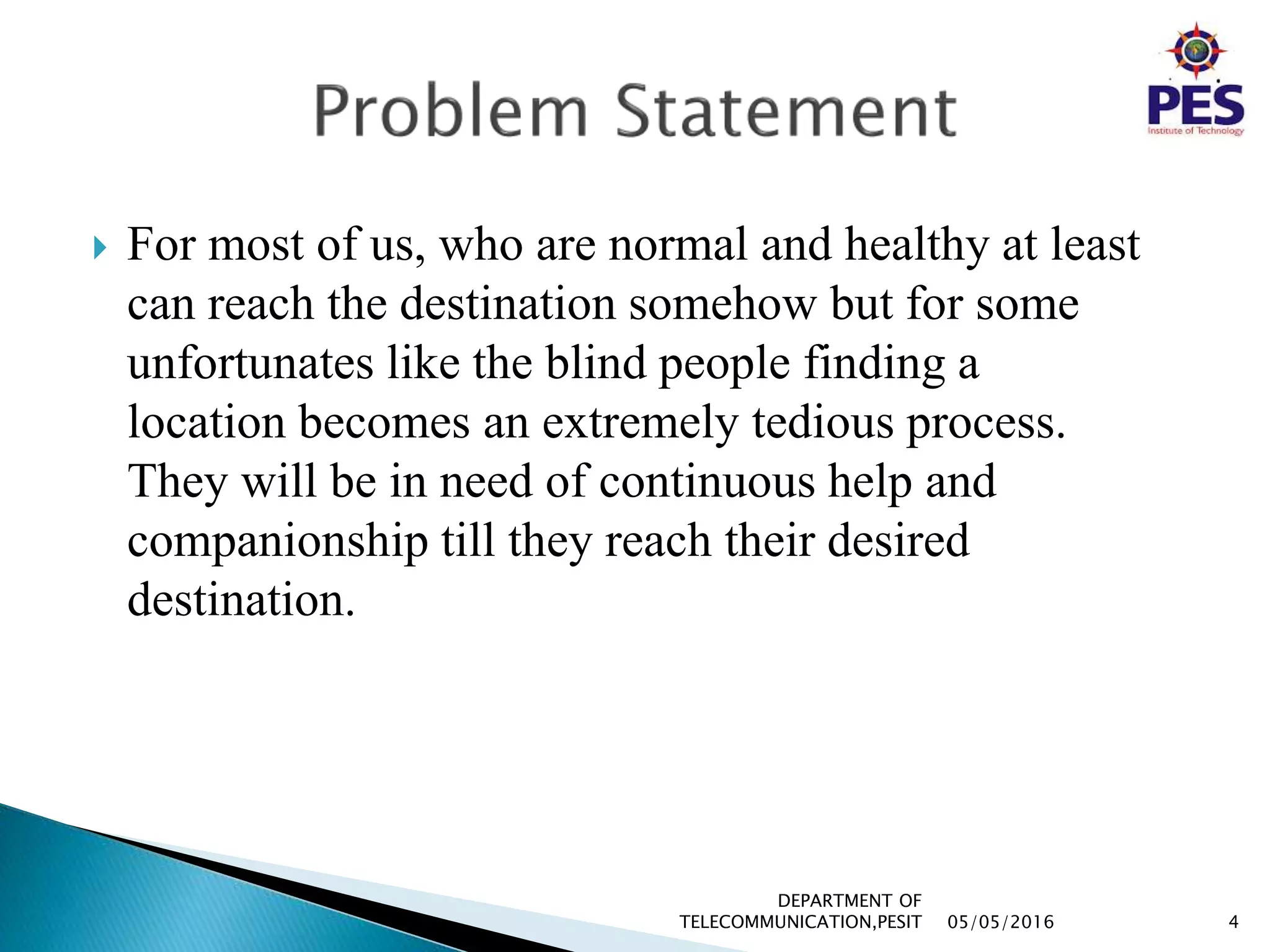 Problem Statement

PES
Institute of Technology

For most of us, who are normal and healthy at least can reach the destination somehow but for some unfortunates like the blind people finding a location becomes an extremely tedious process. They will be in need of continuous help and companionship till they reach their desired destination.

DEPARTMENT OF TELECOMMUNICATION,PESIT 05/05/2016 4